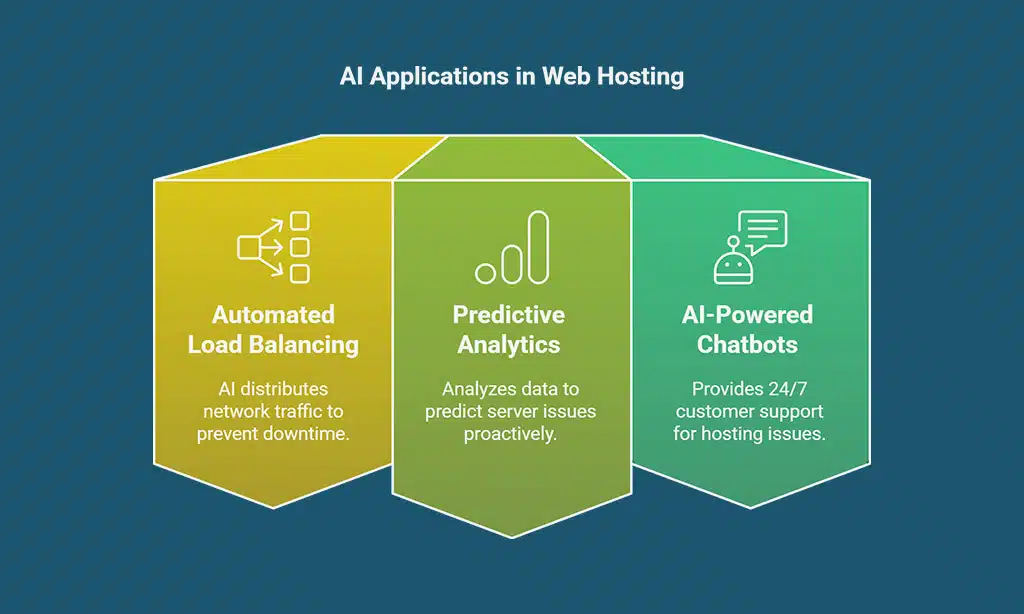 AI Applications in Web Hosting

Automated Load Balancing

AI distributes network traffic to prevent downtime.

Predictive Analytics

Analyzes data to predict server issues proactively.

AI-Powered Chatbots

Provides 24/7 customer support for hosting issues.